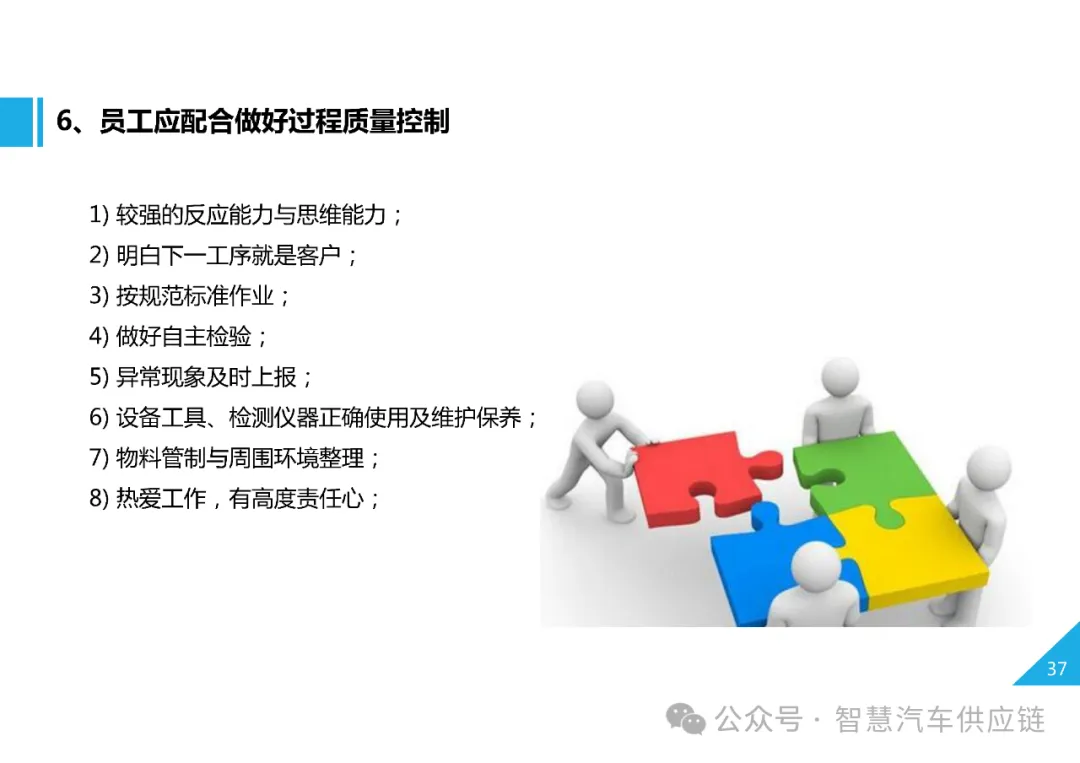 6、员工应配合做好过程质量控制

1) 较强的反应能力与思维能力；
2) 明白下一工序就是客户；
3) 按规范标准作业；
4) 做好自主检验；
5) 异常现象及时上报；
6) 设备工具、检测仪器正确使用及维护保养；
7) 物料管制与周围环境整理；
8) 热爱工作，有高度责任心；

37

公众号 · 智慧汽车供应链